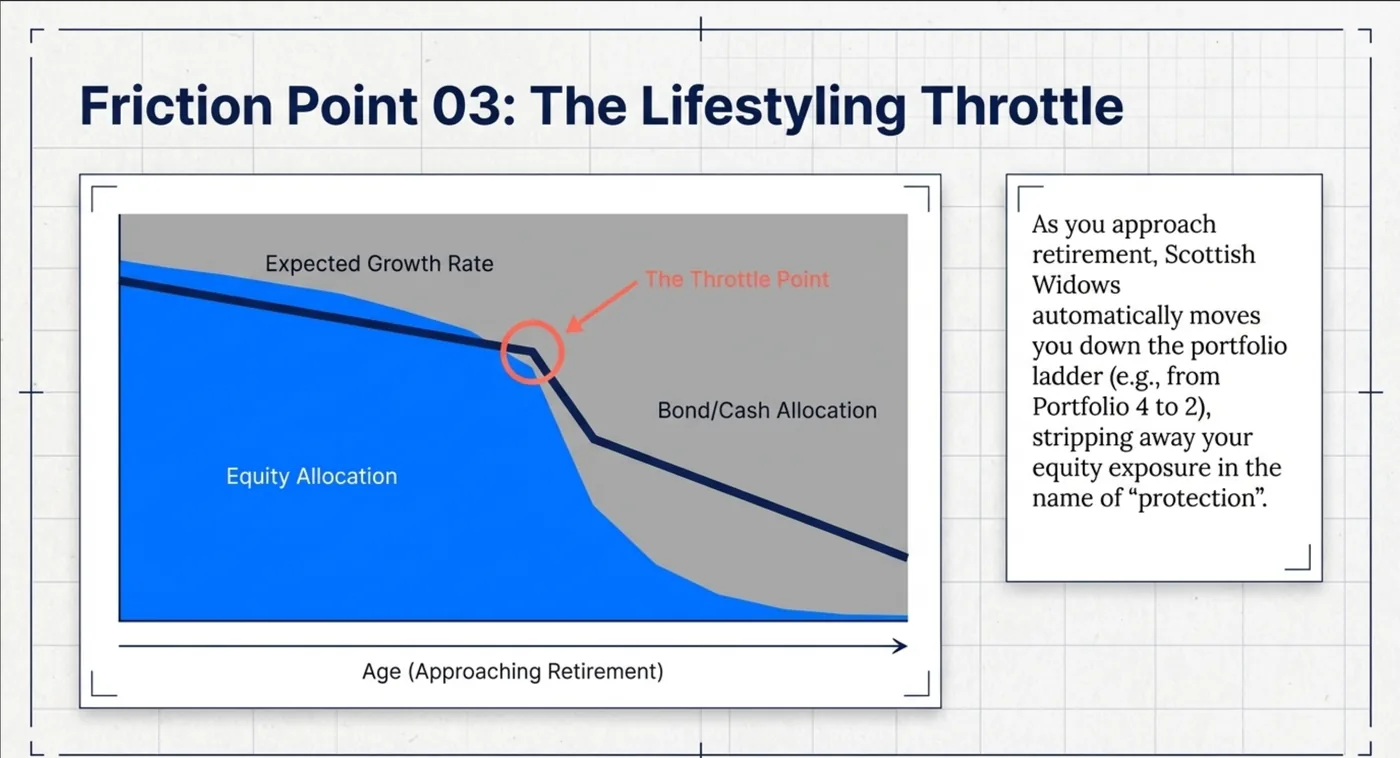 Friction Point 03: The Lifestyling Throttle

Expected Growth Rate

The Throttle Point

Bond/Cash Allocation

Equity Allocation

Age (Approaching Retirement)

As you approach retirement, Scottish Widows automatically moves you down the portfolio ladder (e.g., from Portfolio 4 to 2), stripping away your equity exposure in the name of "protection".